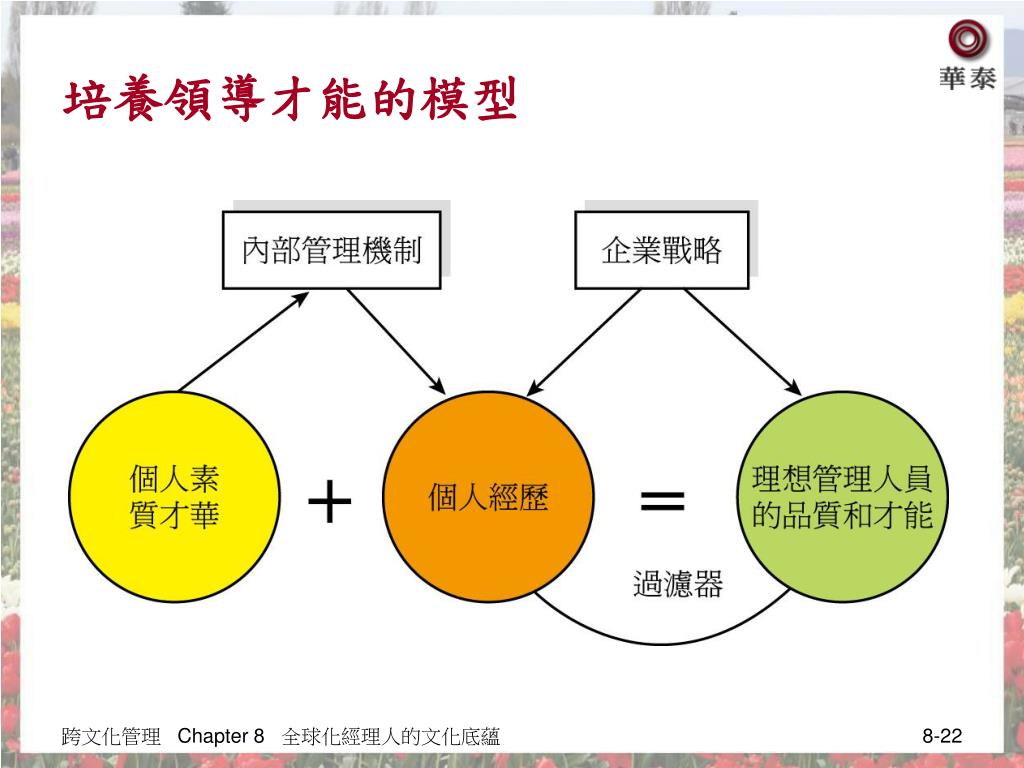 華泰

培養領導才能的模型

內部管理機制

企業戰略

個人素質才華

+

個人經歷

=

理想管理人員的品質和才能

過濾器

跨文化管理 Chapter 8 全球化經理人的文化底蘊

8-22